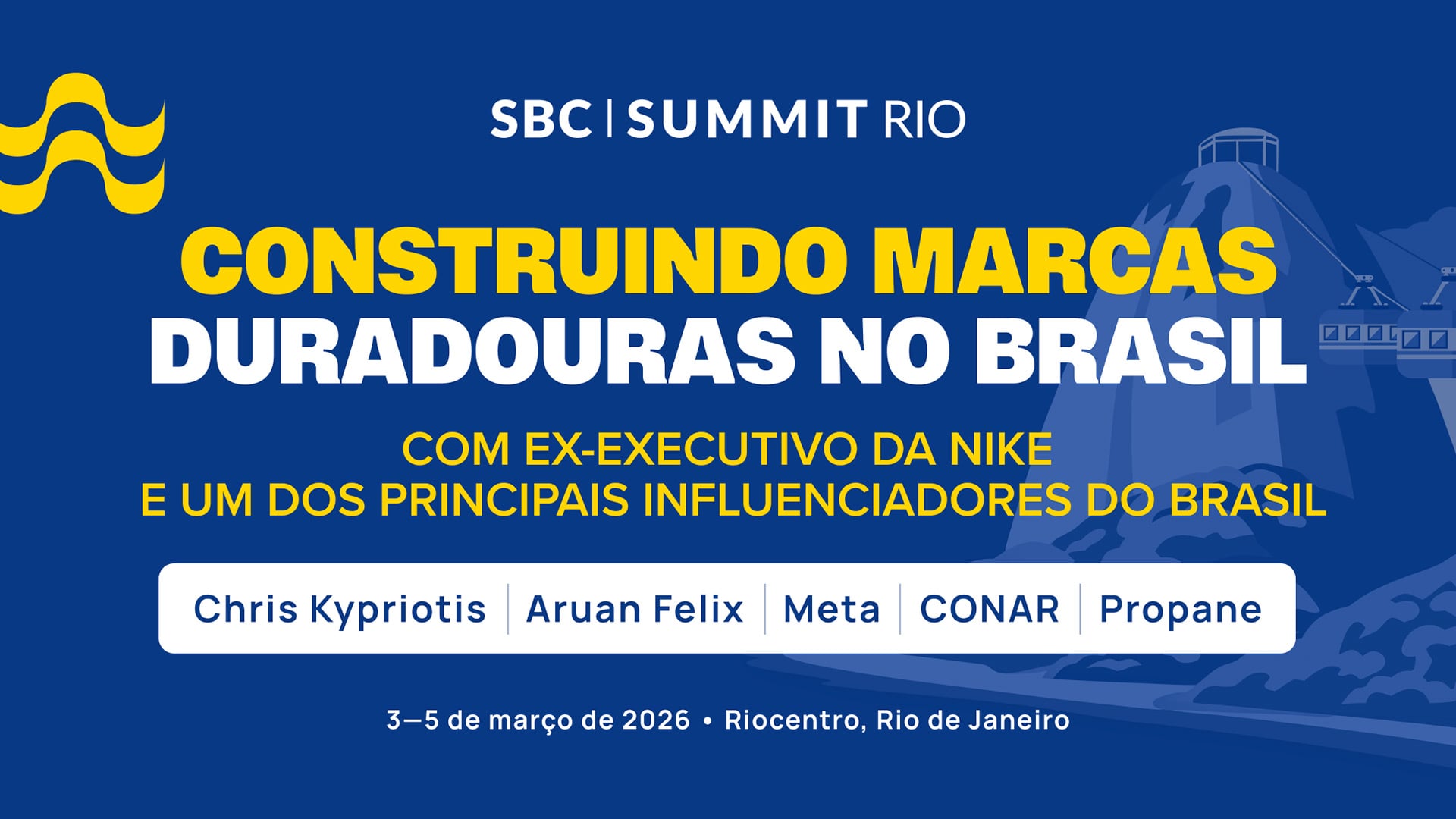 SBC | SUMMIT RIO

CONSTRUINDO MARCAS DURADOURAS NO BRASIL

COM EX-EXECUTIVO DA NIKE E UM DOS PRINCIPAIS INFLUENCIADORES DO BRASIL

Chris Kypriotis | Aruan Felix | Meta | CONAR | Propane

3—5 de março de 2026 • Riocentro, Rio de Janeiro